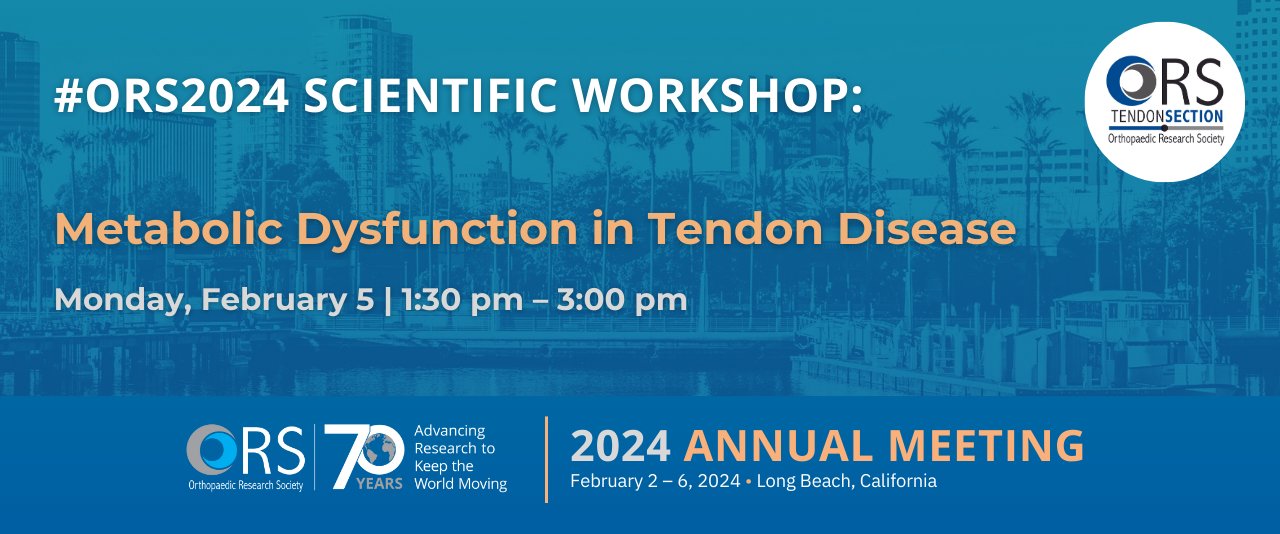 #ORS2024 SCIENTIFIC WORKSHOP:

ORS TENDONSECTION Orthopaedic Research Society

Metabolic Dysfunction in Tendon Disease

Monday, February 5 | 1:30 pm – 3:00 pm

ORS Orthopaedic Research Society

70 YEARS

Advancing Research to Keep the World Moving

2024 ANNUAL MEETING

February 2 – 6, 2024 • Long Beach, California